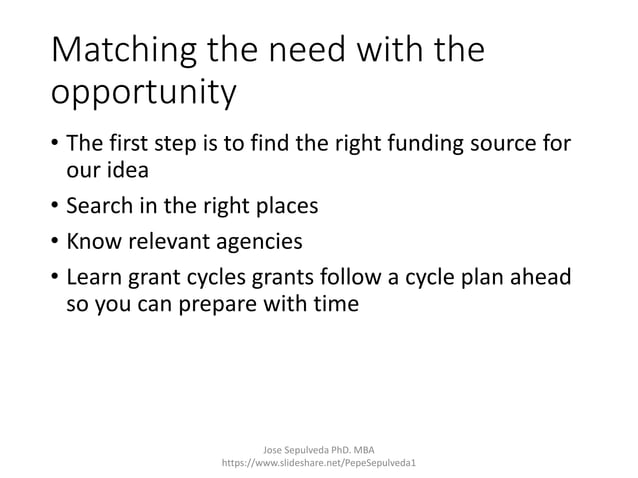 Matching the need with the opportunity

• The first step is to find the right funding source for our idea
• Search in the right places
• Know relevant agencies
• Learn grant cycles grants follow a cycle plan ahead so you can prepare with time

Jose Sepulveda PhD. MBA
https://www.slideshare.net/PepeSepulveda1